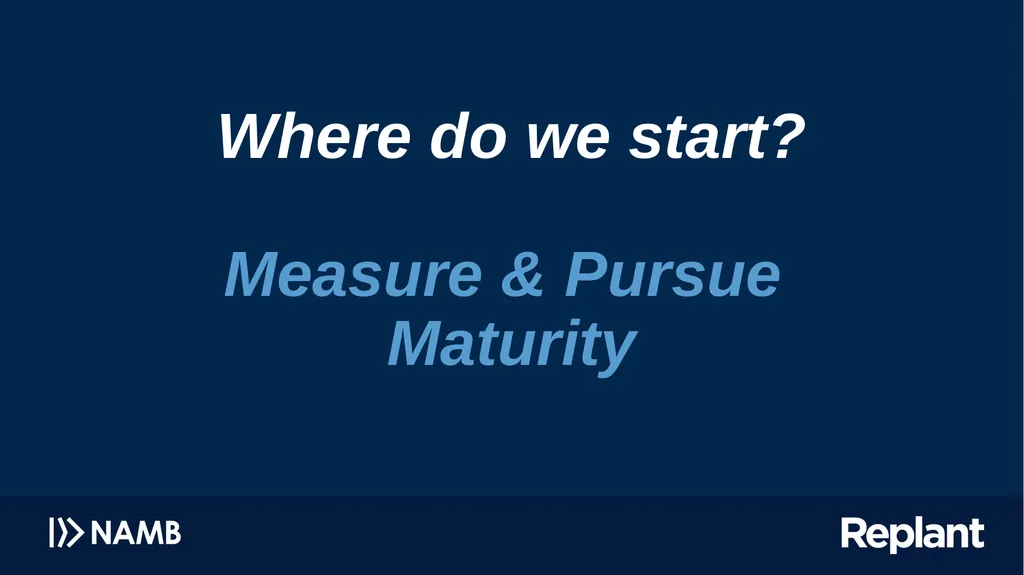 Where do we start?

Measure & Pursue Maturity

NAMB

Replant